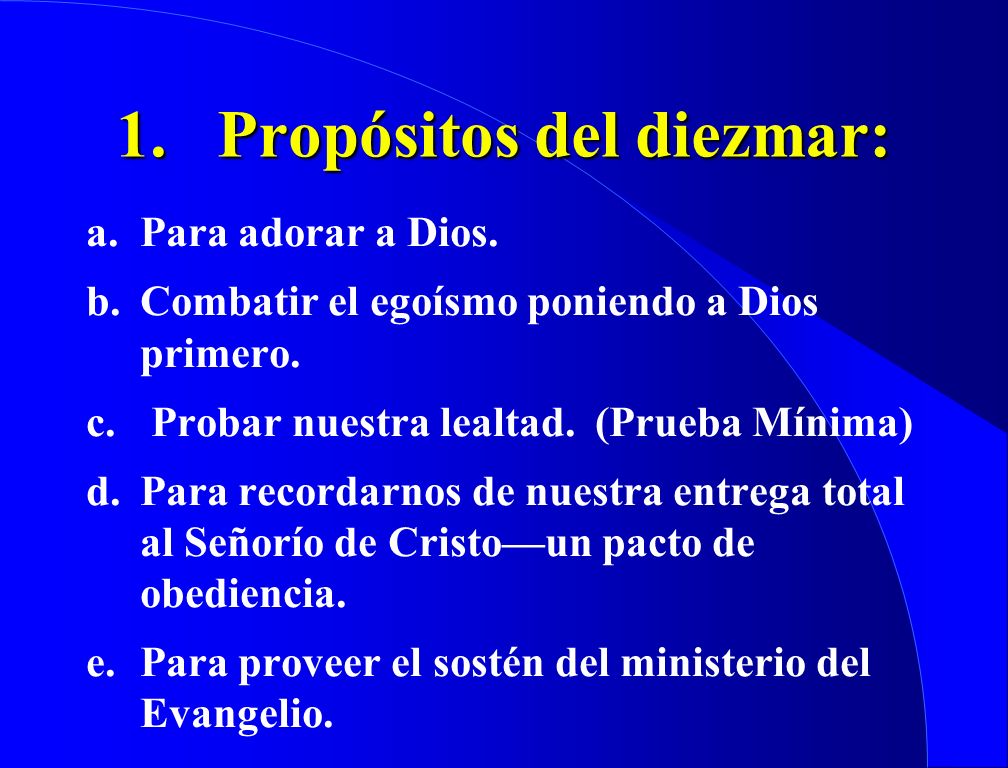 1. Propósitos del diezmar:

a. Para adorar a Dios.

b. Combatir el egoísmo poniendo a Dios primero.

c. Probar nuestra lealtad. (Prueba Mínima)

d. Para recordarnos de nuestra entrega total al Señorío de Cristo—un pacto de obediencia.

e. Para proveer el sostén del ministerio del Evangelio.